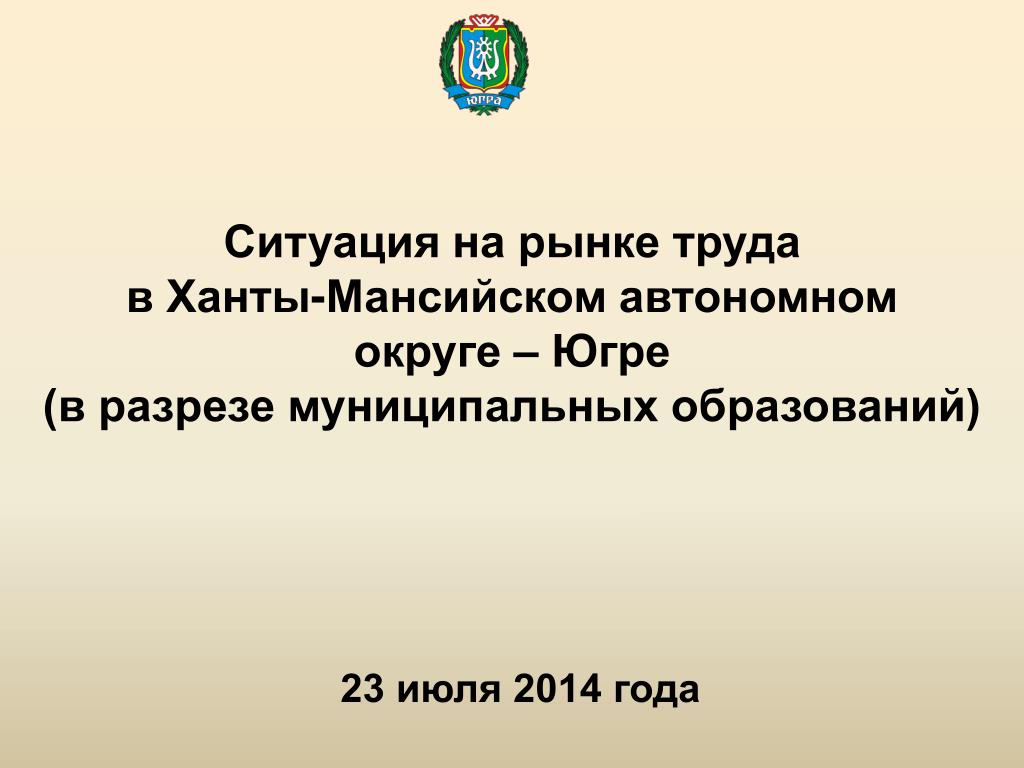 ЮГРА

Ситуация на рынке труда
в Ханты-Мансийском автономном
округе – Югре
(в разрезе муниципальных образований)

23 июля 2014 года